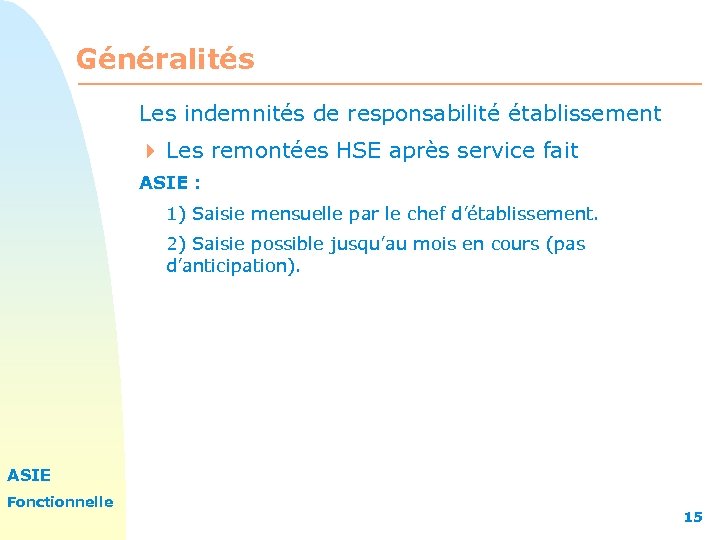 Généralités

Les indemnités de responsabilité établissement

Les remontées HSE après service fait

ASIE :

1) Saisie mensuelle par le chef d'établissement.

2) Saisie possible jusqu'au mois en cours (pas d'anticipation).

ASIE

Fonctionnelle

15